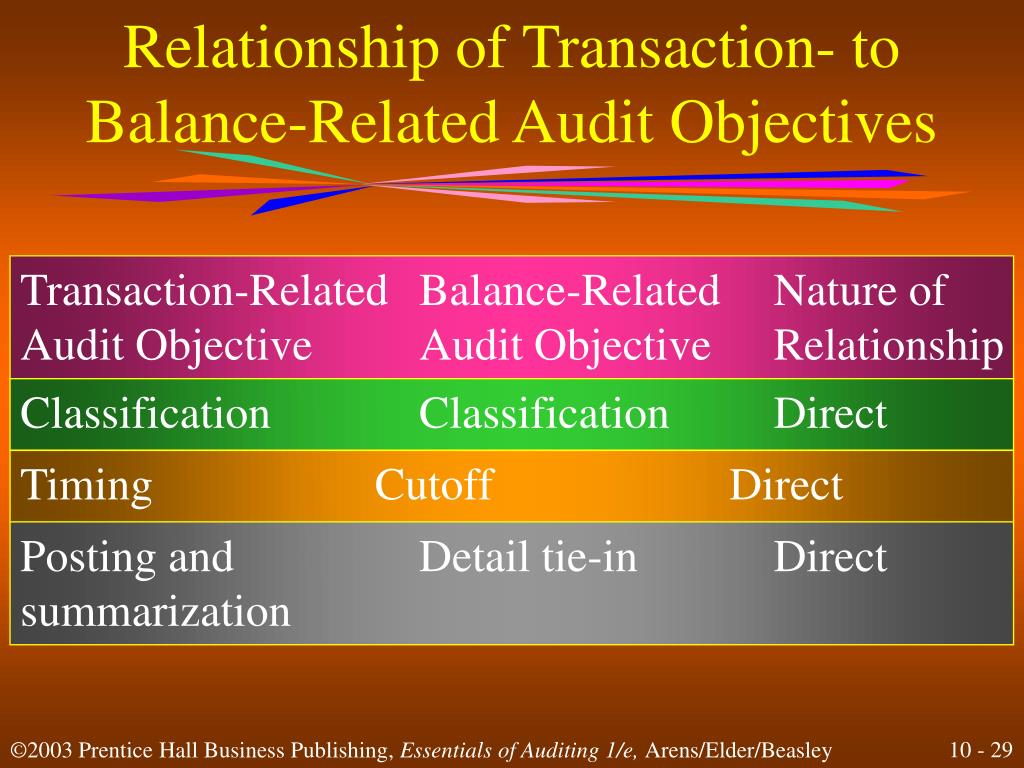 Relationship of Transaction- to Balance-Related Audit Objectives

| Transaction-Related Audit Objective | Balance-Related Audit Objective | Nature of Relationship |
|---|---|---|
| Classification | Classification | Direct |
| Timing | Cutoff | Direct |
| Posting and summarization | Detail tie-in | Direct |

©2003 Prentice Hall Business Publishing, Essentials of Auditing 1/e, Arens/Elder/Beasley

10 - 29